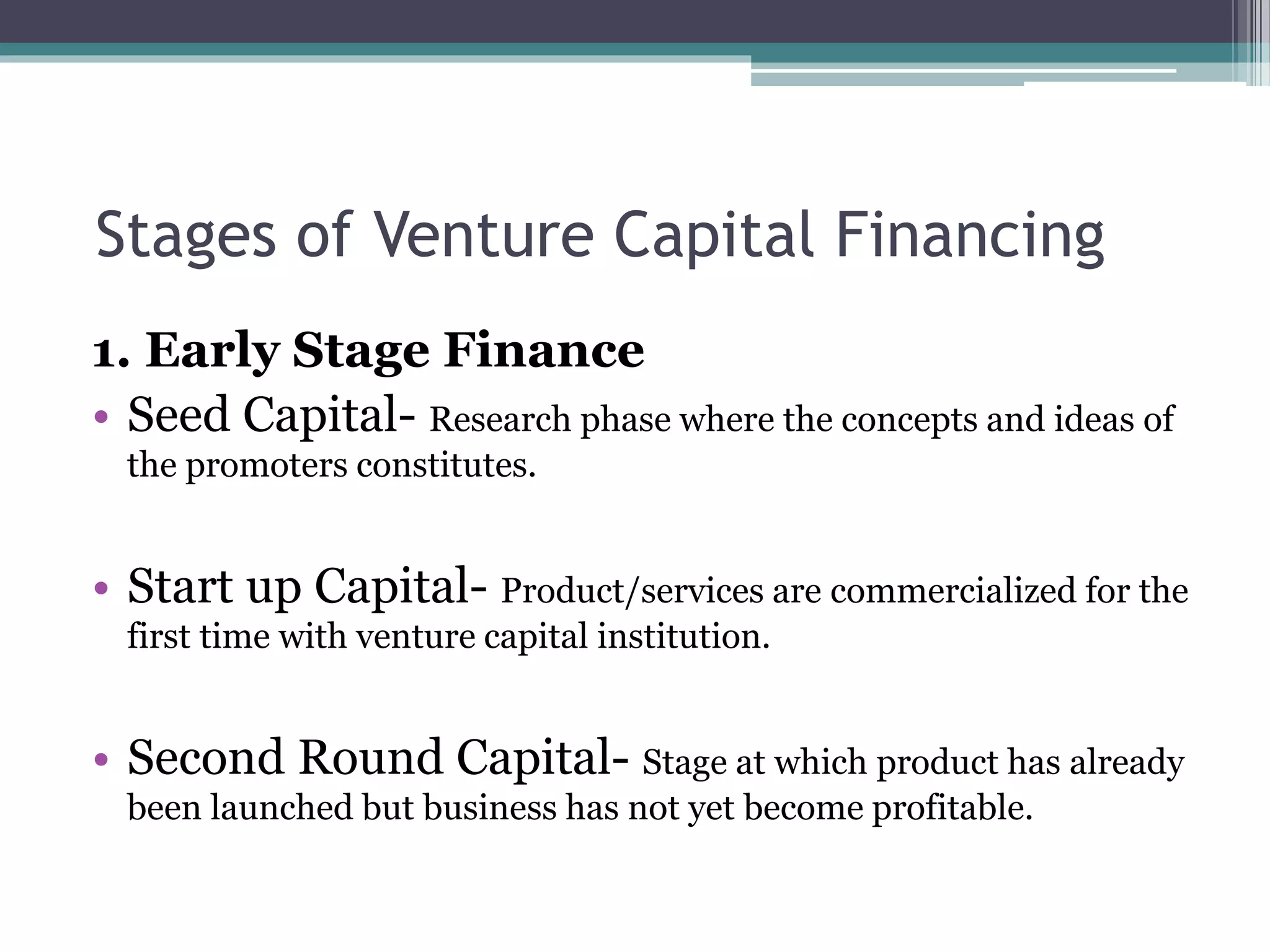 Stages of Venture Capital Financing

1. Early Stage Finance

• Seed Capital- Research phase where the concepts and ideas of the promoters constitutes.

• Start up Capital- Product/services are commercialized for the first time with venture capital institution.

• Second Round Capital- Stage at which product has already been launched but business has not yet become profitable.